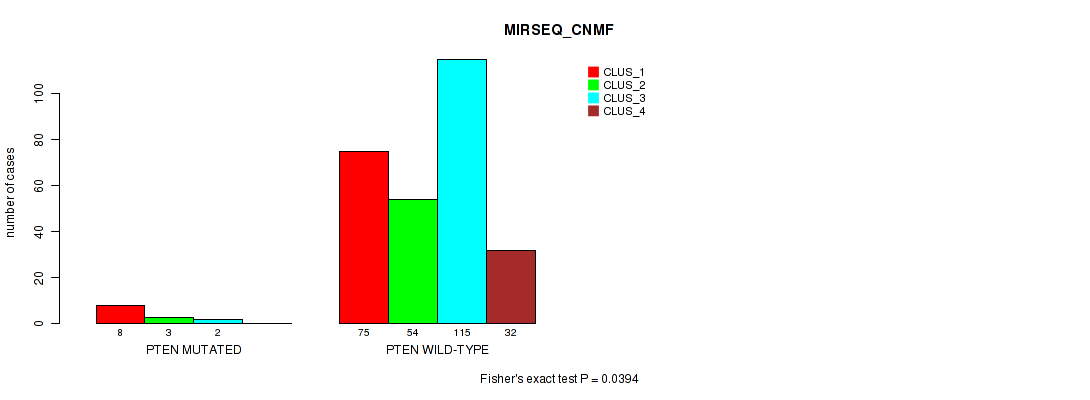 MIRSEQ_CNMF

CLUS_1
CLUS_2
CLUS_3
CLUS_4

number of cases

0
20
40
60
80
100

8 3 2
PTEN MUTATED

75 54 115 32
PTEN WILD-TYPE

Fisher's exact test P = 0.0394